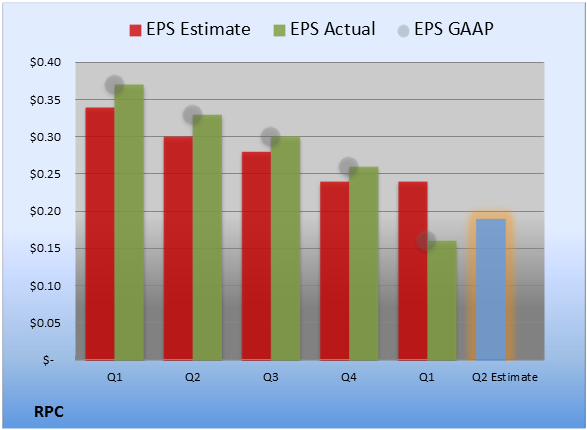 EPS Estimate EPS Actual EPS GAAP

$0.40
$0.35
$0.30
$0.25
$0.20
$0.15
$0.10
$0.05
$-

Q1 Q2 Q3 Q4 Q1 Q2 Estimate

RPC